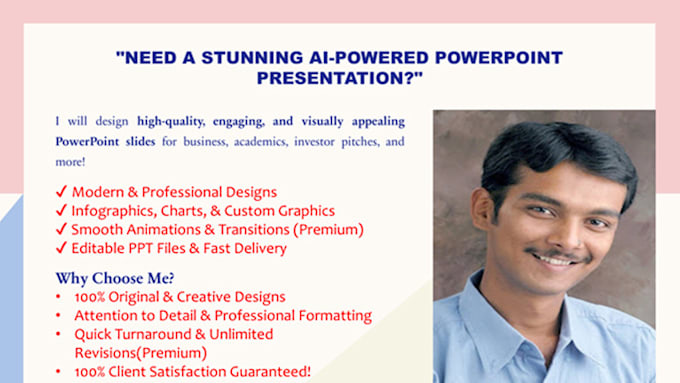 "NEED A STUNNING AI-POWERED POWERPOINT PRESENTATION?"

I will design high-quality, engaging, and visually appealing PowerPoint slides for business, academics, investor pitches, and more!

✓ Modern & Professional Designs
✓ Infographics, Charts, & Custom Graphics
✓ Smooth Animations & Transitions (Premium)
✓ Editable PPT Files & Fast Delivery

Why Choose Me?

• 100% Original & Creative Designs
• Attention to Detail & Professional Formatting
• Quick Turnaround & Unlimited Revisions(Premium)
• 100% Client Satisfaction Guaranteed!